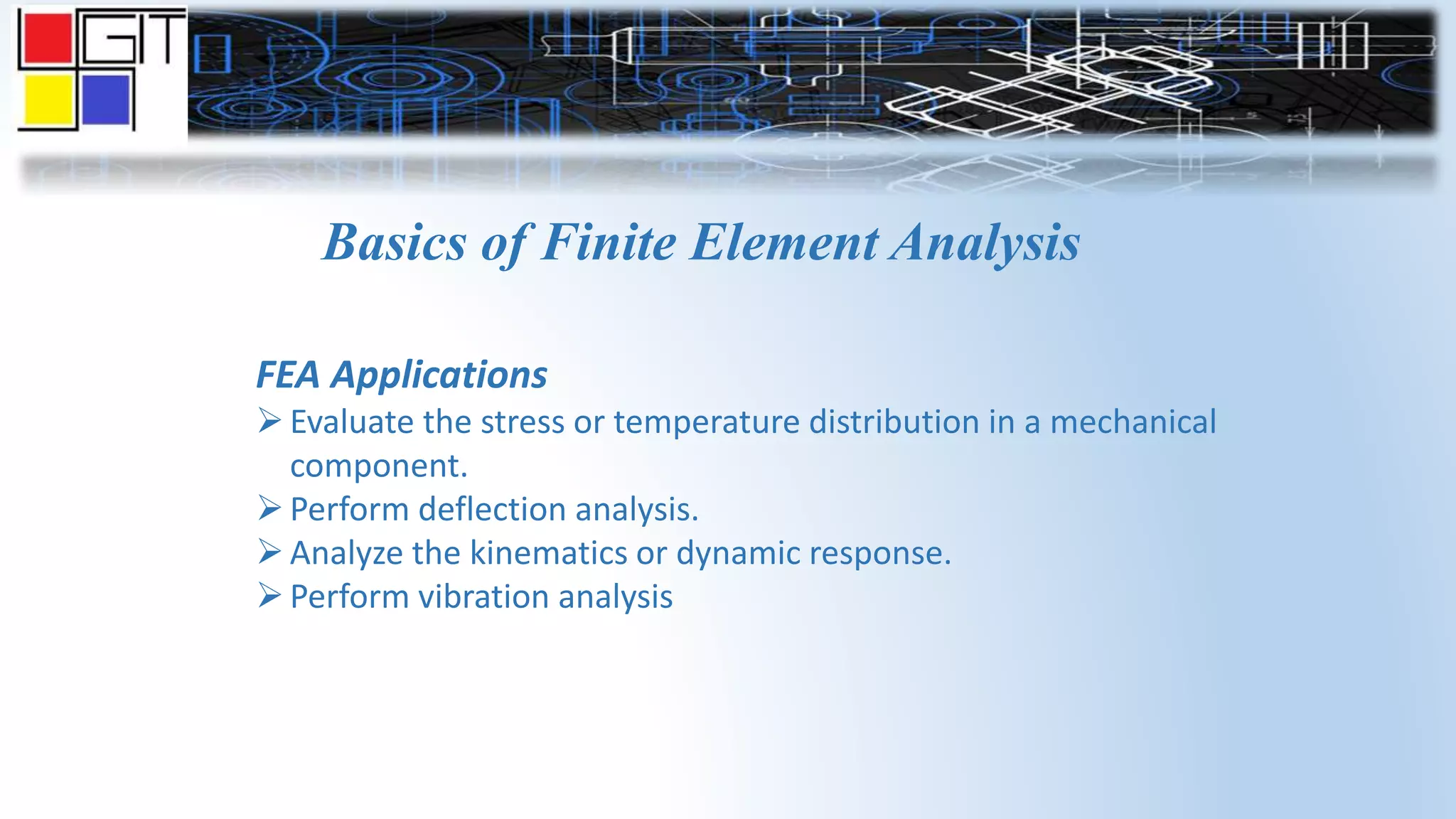 GIT

Basics of Finite Element Analysis

FEA Applications
➢ Evaluate the stress or temperature distribution in a mechanical component.
➢ Perform deflection analysis.
➢ Analyze the kinematics or dynamic response.
➢ Perform vibration analysis